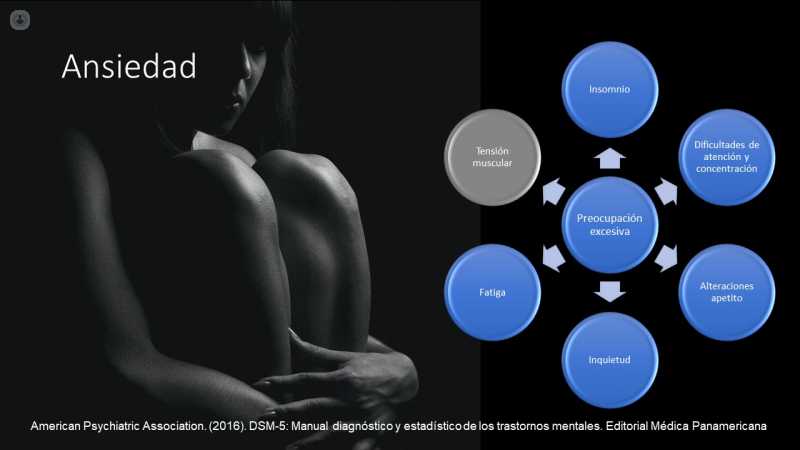 Ansiedad

Preocupación excesiva

Insomnio

Dificultades de atención y concentración

Alteraciones apetito

Inquietud

Fatiga

Tensión muscular

American Psychiatric Association. (2016). DSM-5: Manual diagnóstico y estadístico de los trastornos mentales. Editorial Médica Panamericana